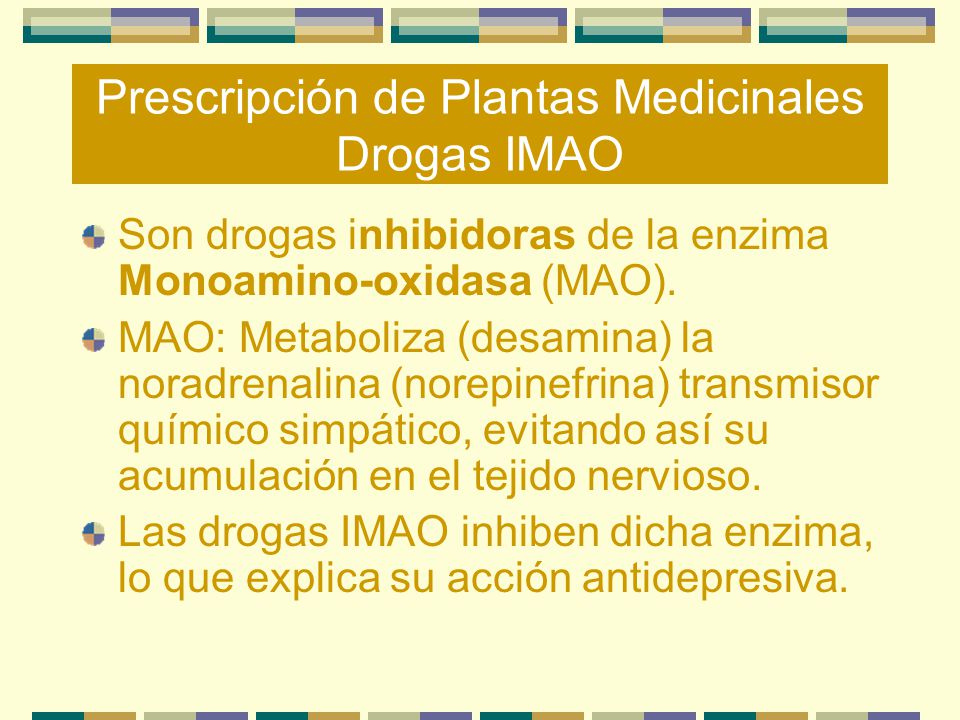 Prescripción de Plantas Medicinales
Drogas IMAO

Son drogas inhibidoras de la enzima Monoamino-oxidasa (MAO).

MAO: Metaboliza (desamina) la noradrenalina (norepinefrina) transmisor químico simpático, evitando así su acumulación en el tejido nervioso.

Las drogas IMAO inhiben dicha enzima, lo que explica su acción antidepresiva.